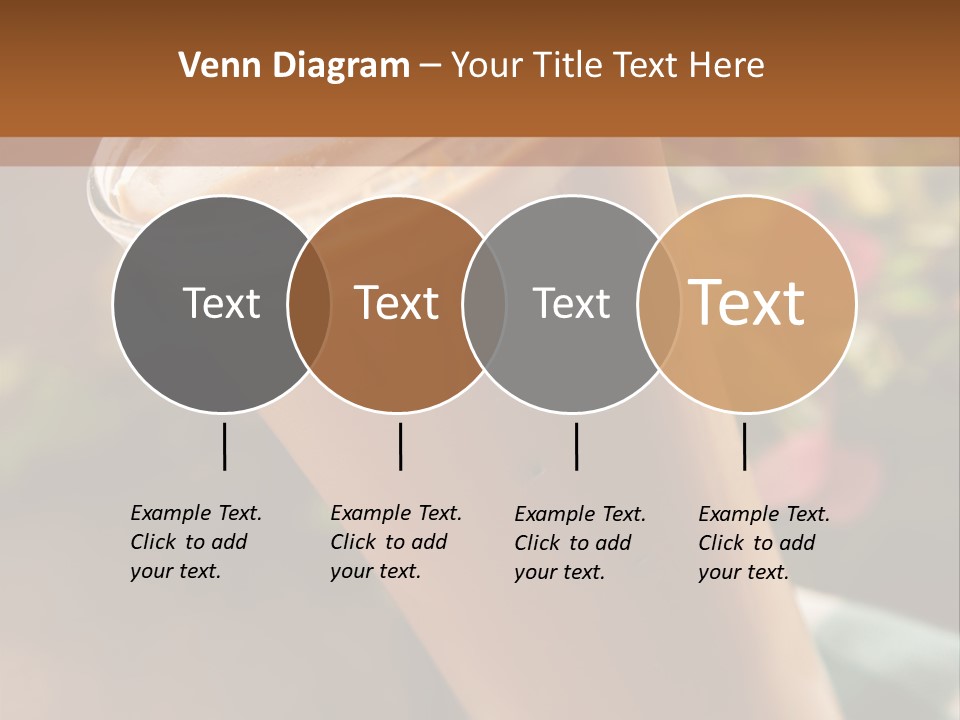 Venn Diagram – Your Title Text Here

Text

Text

Text

Text

Example Text. Click to add your text.

Example Text. Click to add your text.

Example Text. Click to add your text.

Example Text. Click to add your text.